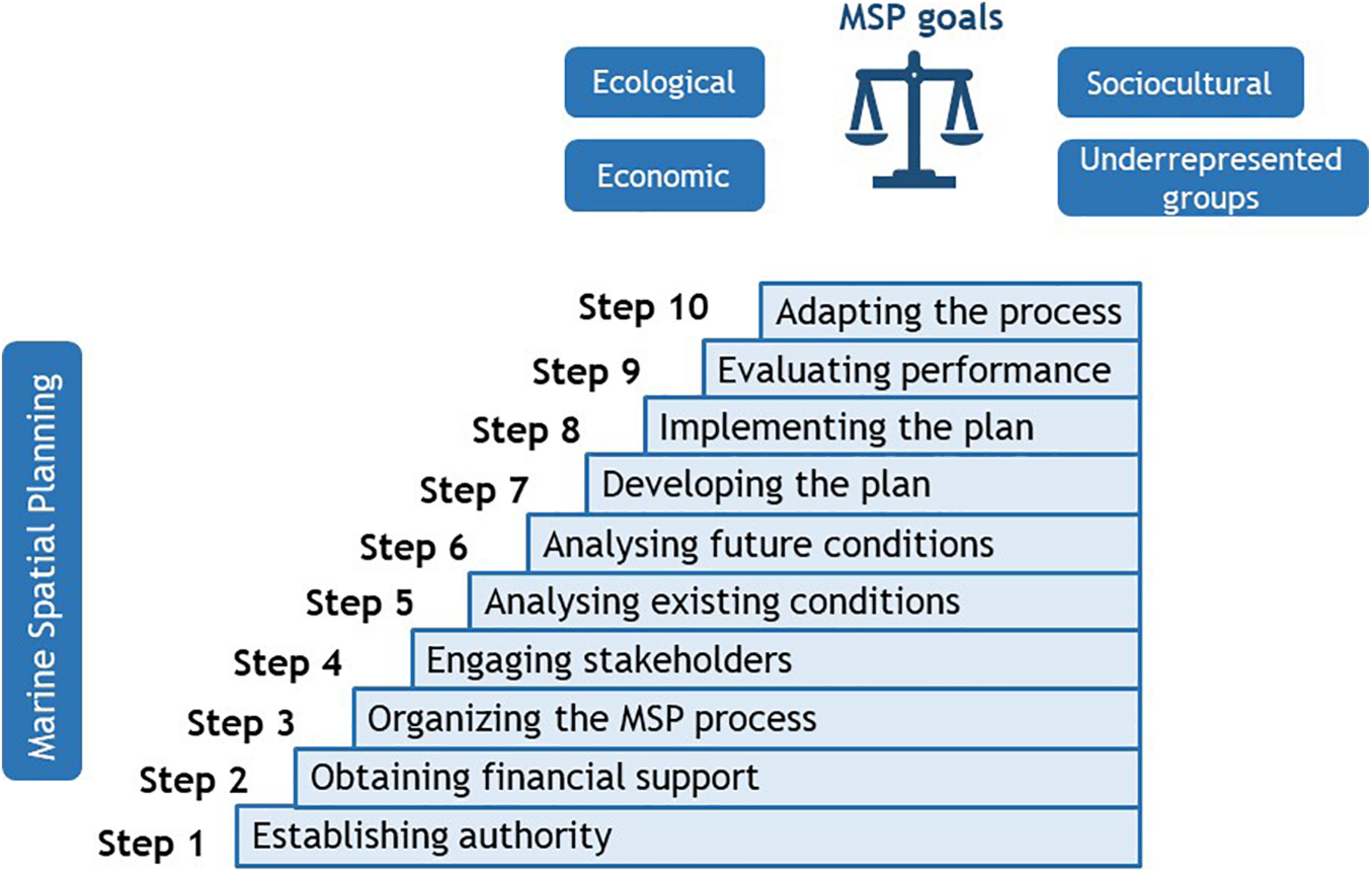 MSP goals

Ecological

Economic

Sociocultural

Underrepresented groups

Marine Spatial Planning

Step 10 Adapting the process

Step 9 Evaluating performance

Step 8 Implementing the plan

Step 7 Developing the plan

Step 6 Analysing future conditions

Step 5 Analysing existing conditions

Step 4 Engaging stakeholders

Step 3 Organizing the MSP process

Step 2 Obtaining financial support

Step 1 Establishing authority